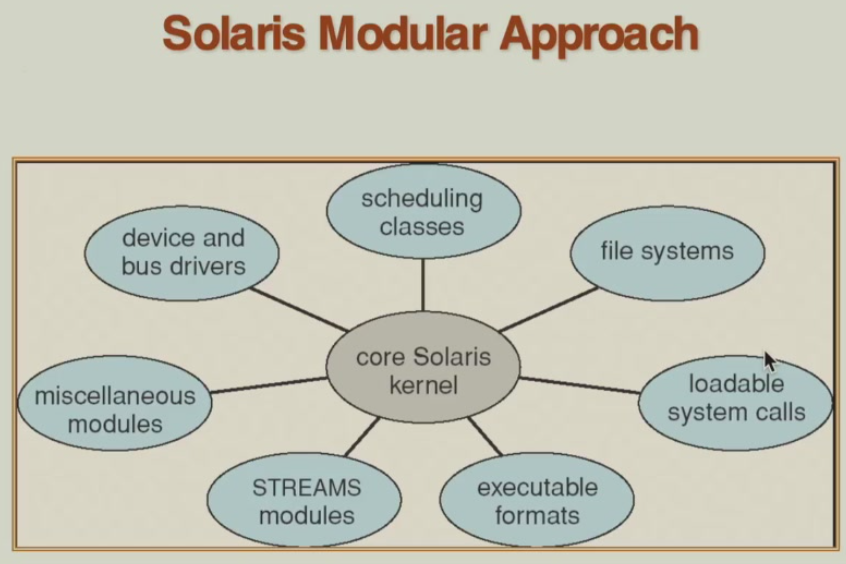 Solaris Modular Approach

scheduling classes

device and bus drivers

file systems

core Solaris kernel

miscellaneous modules

loadable system calls

STREAMS modules

executable formats